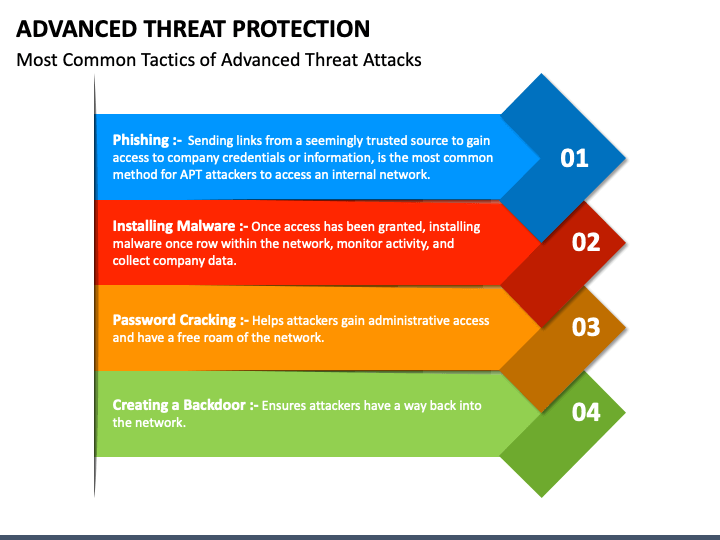 ADVANCED THREAT PROTECTION

Most Common Tactics of Advanced Threat Attacks

Phishing :- Sending links from a seemingly trusted source to gain access to company credentials or information, is the most common method for APT attackers to access an internal network.

01

Installing Malware :- Once access has been granted, installing malware once row within the network, monitor activity, and collect company data.

02

Password Cracking :- Helps attackers gain administrative access and have a free roam of the network.

03

Creating a Backdoor :- Ensures attackers have a way back into the network.

04